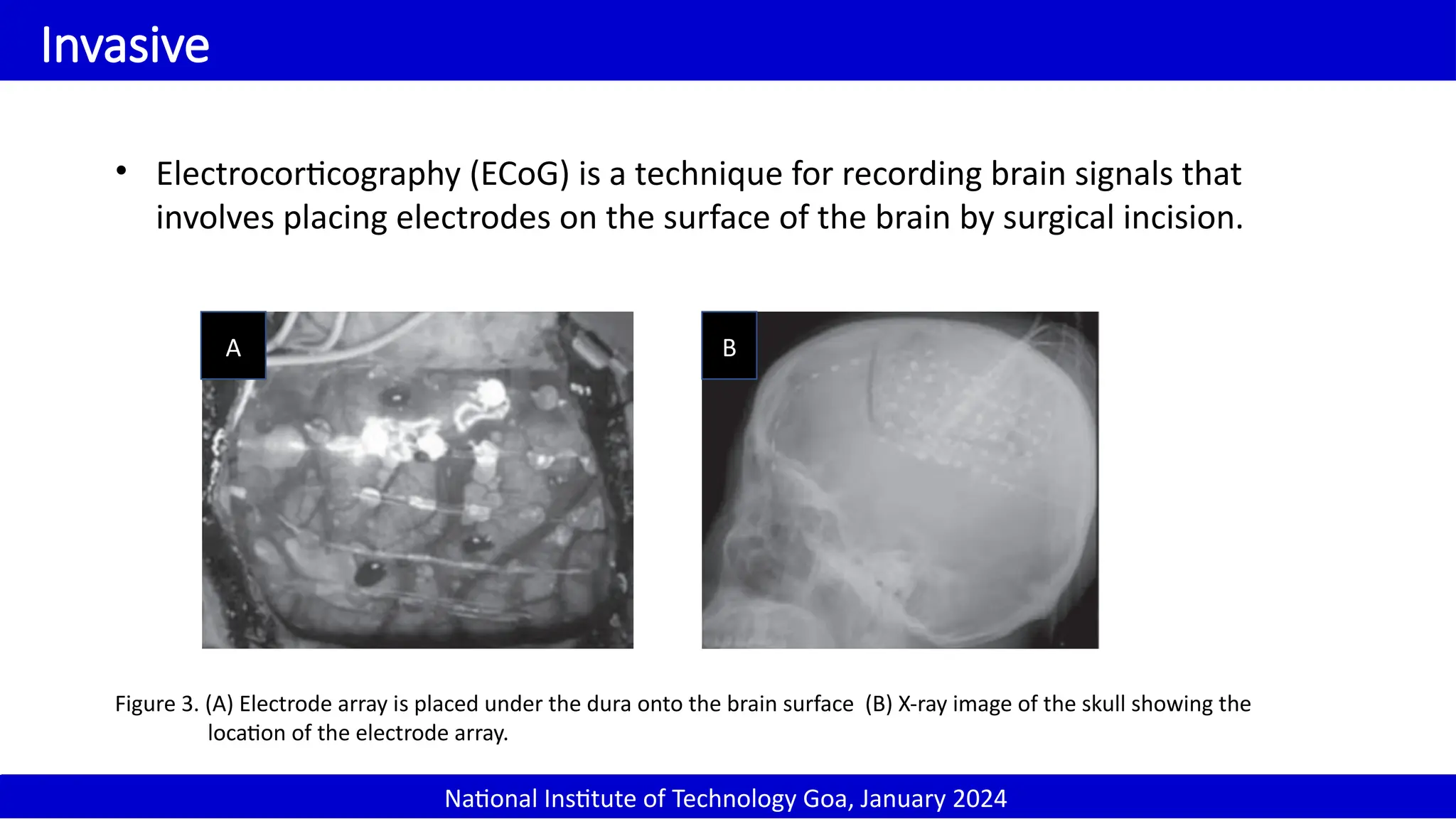 Invasive

• Electrocorticography (ECoG) is a technique for recording brain signals that involves placing electrodes on the surface of the brain by surgical incision.

A

B

Figure 3. (A) Electrode array is placed under the dura onto the brain surface (B) X-ray image of the skull showing the location of the electrode array.

National Institute of Technology Goa, January 2024